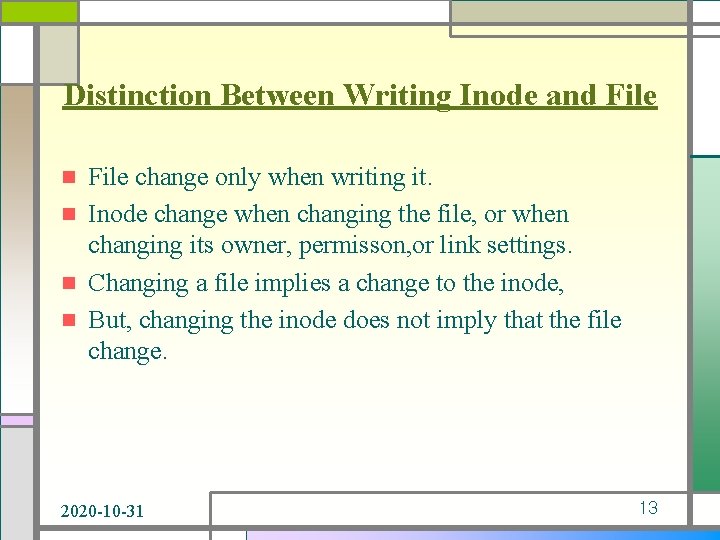 Distinction Between Writing Inode and File

File change only when writing it.

Inode change when changing the file, or when changing its owner, permisson,or link settings.

Changing a file implies a change to the inode,

But, changing the inode does not imply that the file change.

2020-10-31

13